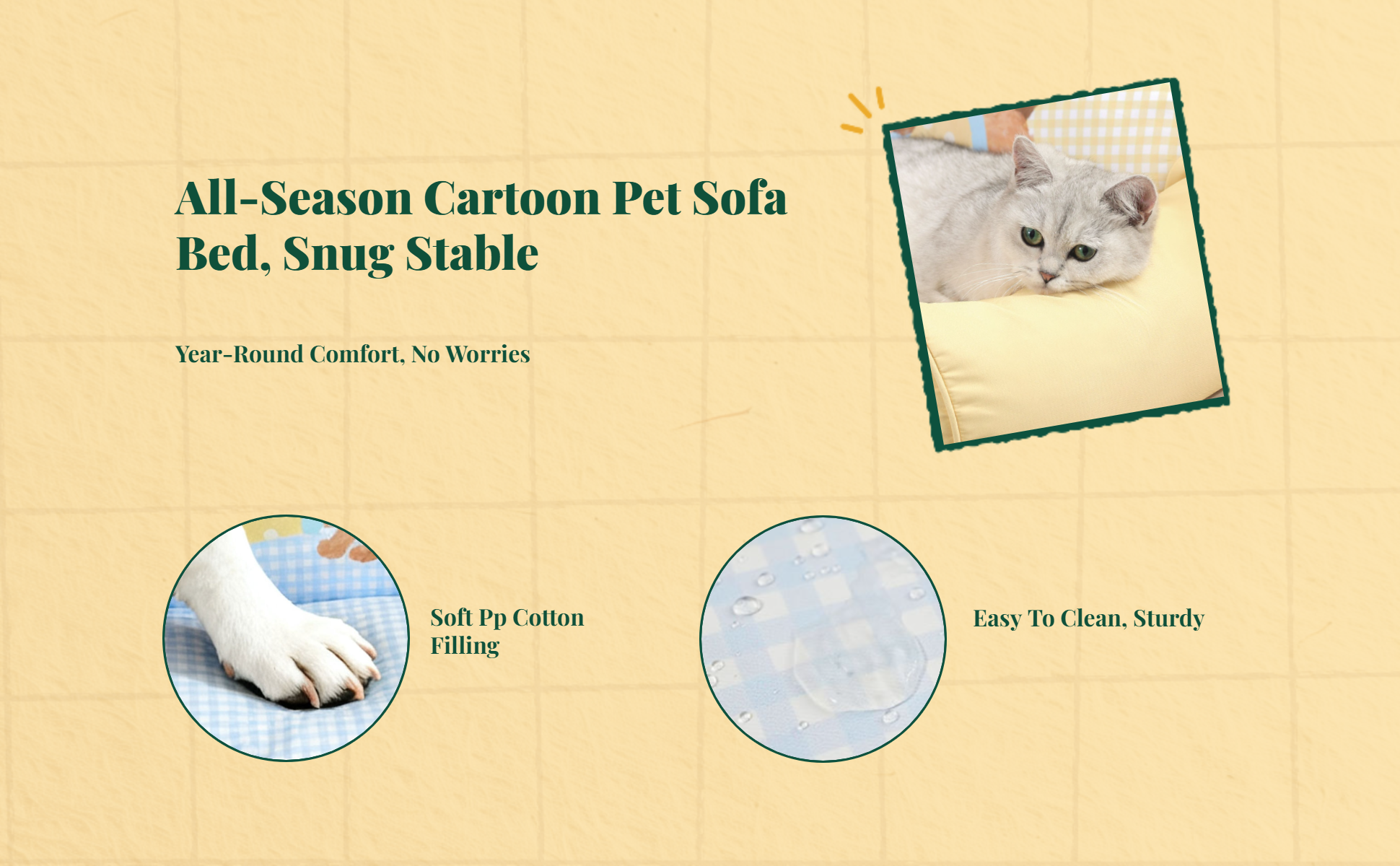 All-Season Cartoon Pet Sofa Bed, Snug Stable

Year-Round Comfort, No Worries

Soft Pp Cotton Filling

Easy To Clean, Sturdy